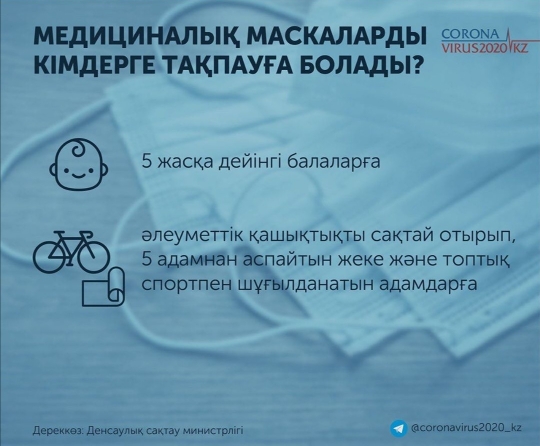 МЕДИЦИНАЛЫҚ МАСКАЛАРДЫ КІМДЕРГЕ ТАҚПАУҒА БОЛАДЫ?

CORONA VIRUS2020 KZ

5 жасқа дейінгі балаларға

әлеуметтік қашықтықты сақтай отырып, 5 адамнан аспайтын жеке және топтық спортпен шұғылданатын адамдарға

Дереккөз: Денсаулық сақтау министрлігі

@coronavirus2020_kz